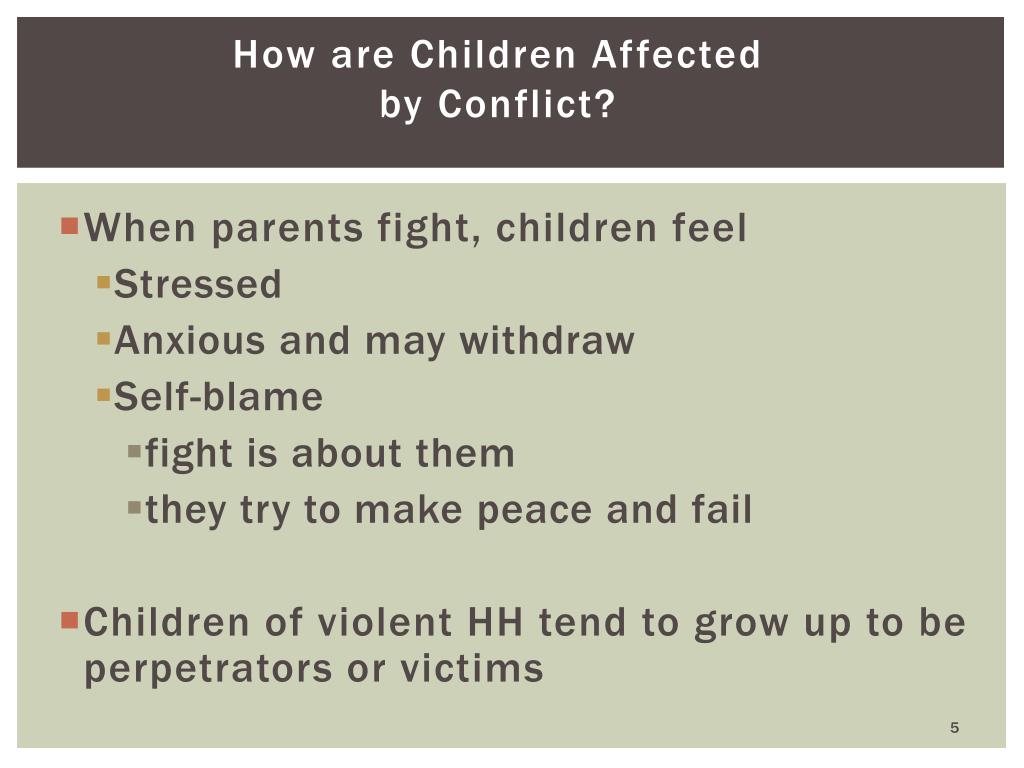 How are Children Affected by Conflict?

When parents fight, children feel

Stressed

Anxious and may withdraw

Self-blame

fight is about them

they try to make peace and fail

Children of violent HH tend to grow up to be perpetrators or victims

5